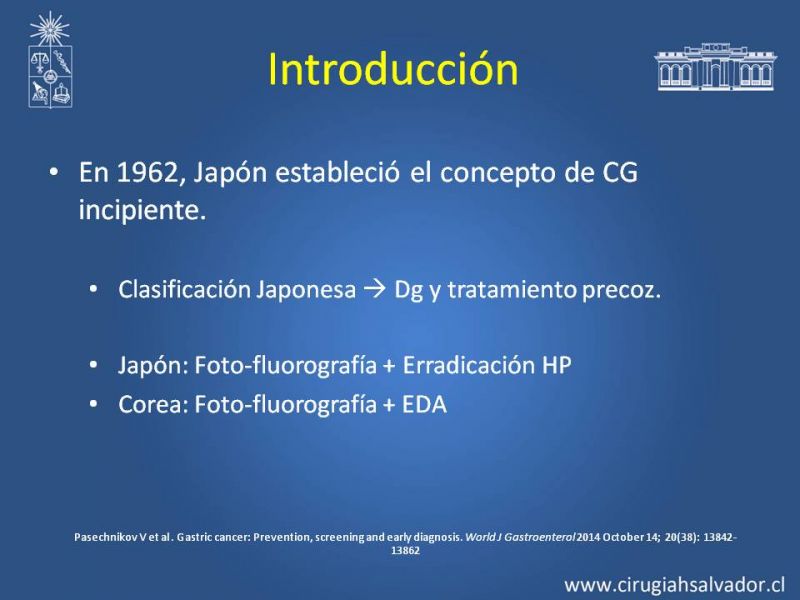 Introducción

• En 1962, Japón estableció el concepto de CG incipiente.

• Clasificación Japonesa → Dg y tratamiento precoz.

• Japón: Foto-fluorografía + Erradicación HP
• Corea: Foto-fluorografía + EDA

Pasechnikov V et al. Gastric cancer: Prevention, screening and early diagnosis. World J Gastroenterol 2014 October 14; 20(38): 13842-13862

www.cirugiahsalvador.cl